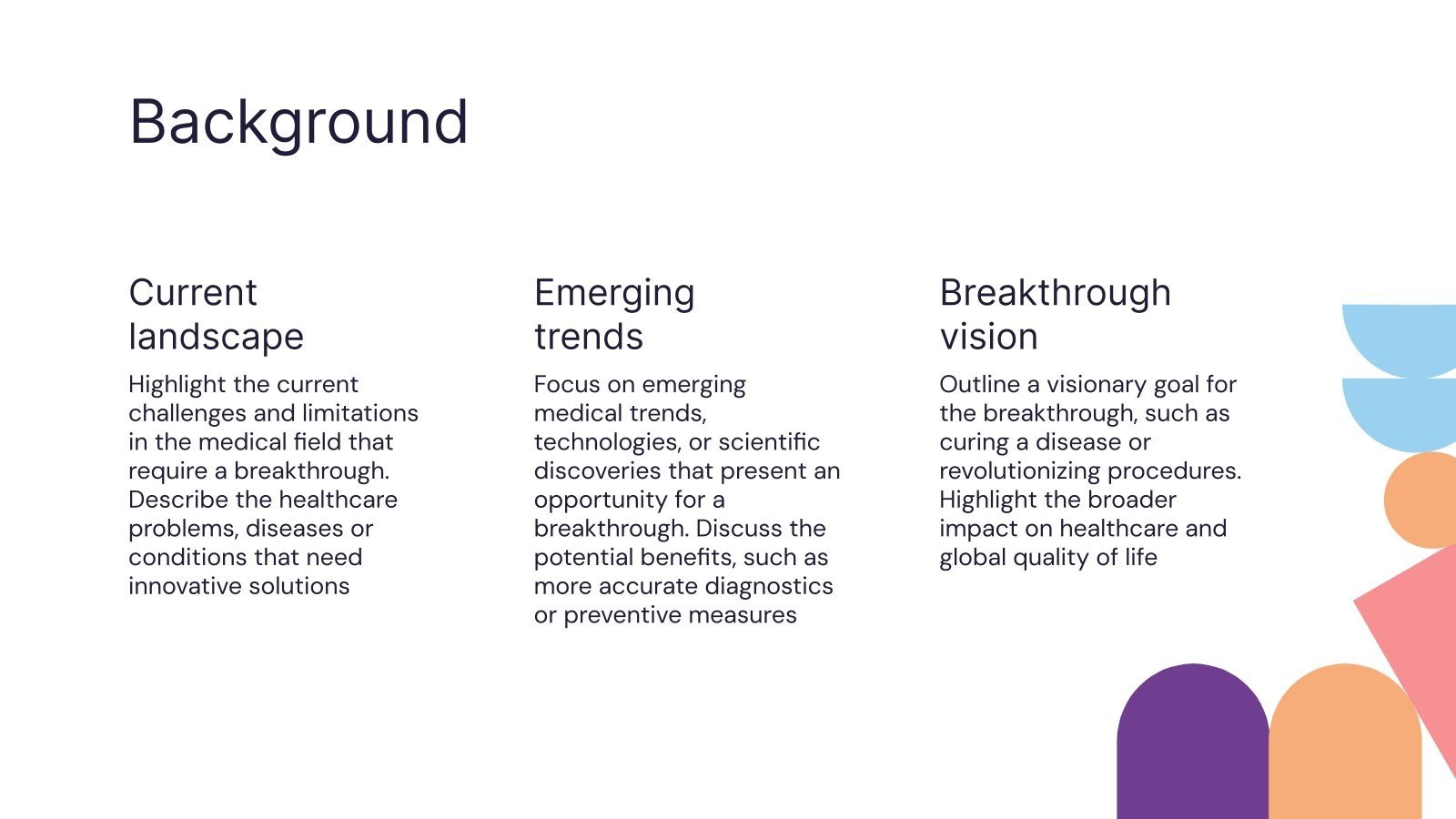 Background

Current landscape

Highlight the current challenges and limitations in the medical field that require a breakthrough. Describe the healthcare problems, diseases or conditions that need innovative solutions

Emerging trends

Focus on emerging medical trends, technologies, or scientific discoveries that present an opportunity for a breakthrough. Discuss the potential benefits, such as more accurate diagnostics or preventive measures

Breakthrough vision

Outline a visionary goal for the breakthrough, such as curing a disease or revolutionizing procedures. Highlight the broader impact on healthcare and global quality of life